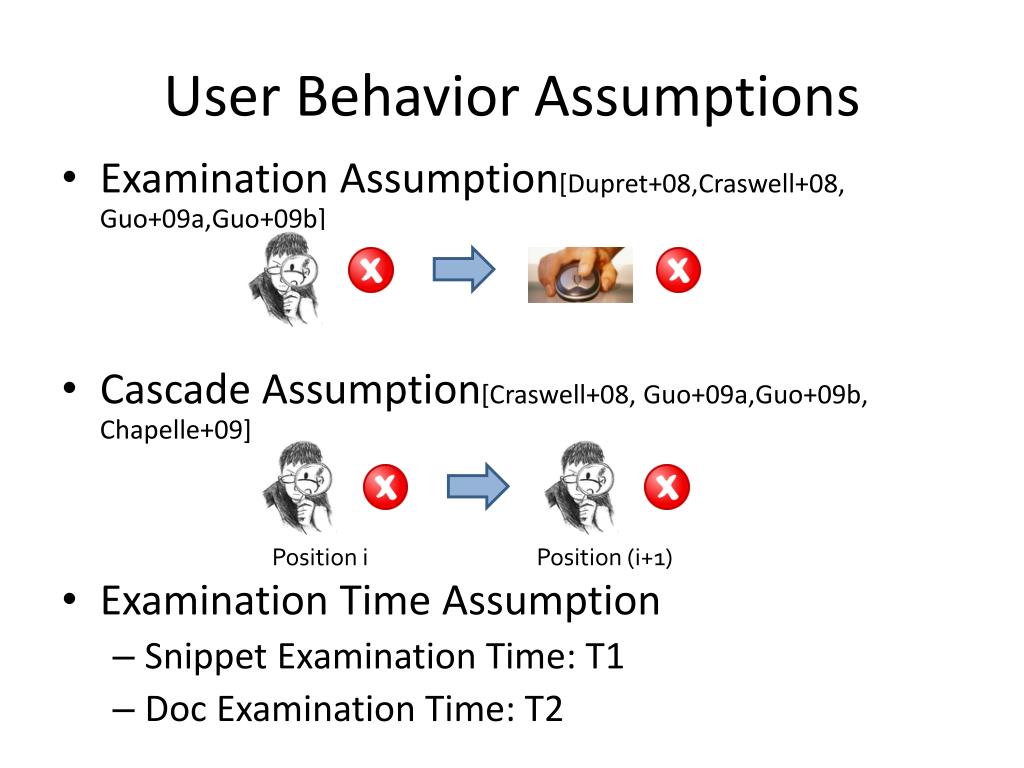 User Behavior Assumptions

• Examination Assumption[Dupret+08,Craswell+08, Guo+09a,Guo+09b]

• Cascade Assumption[Craswell+08, Guo+09a,Guo+09b, Chapelle+09]

Position i

Position (i+1)

• Examination Time Assumption
– Snippet Examination Time: T1
– Doc Examination Time: T2